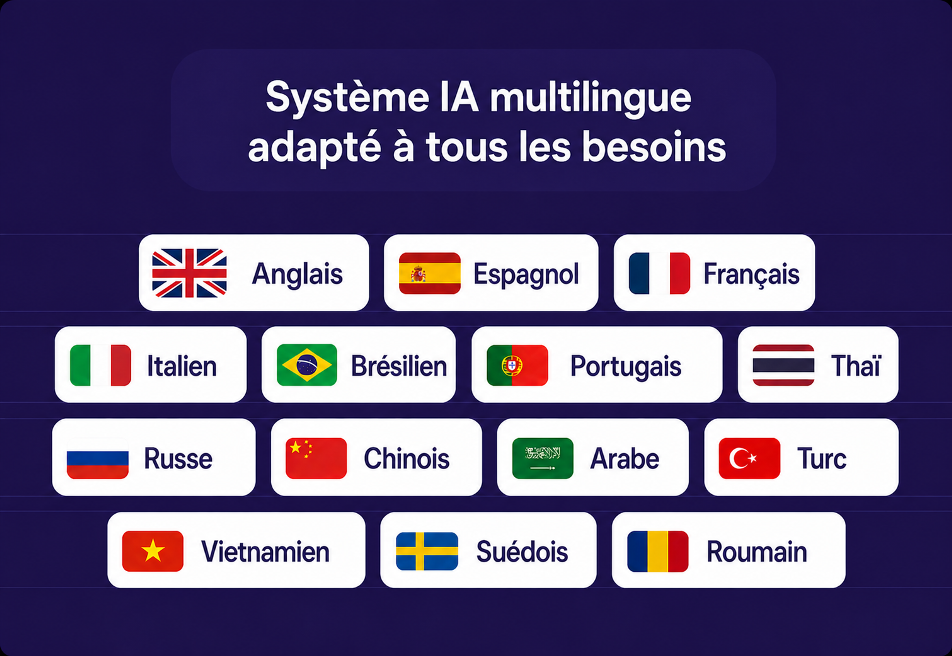 Système IA multilingue adapté à tous les besoins

Anglais
Espagnol
Français
Italien
Brésilien
Portugais
Thaï
Russe
Chinois
Arabe
Turc
Vietnamien
Suédois
Roumain